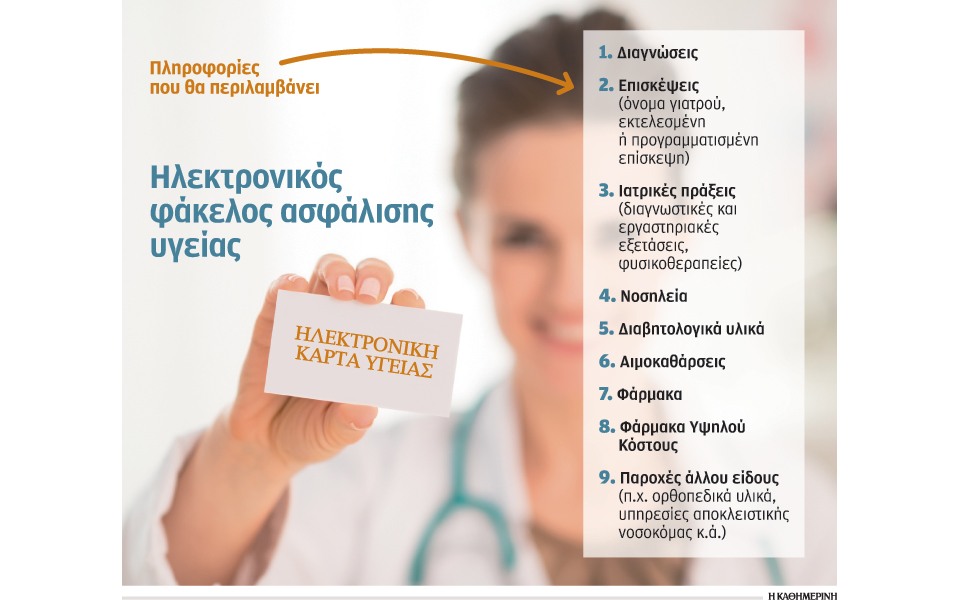 Πληροφορίες που θα περιλαμβάνει

Ηλεκτρονικός φάκελος ασφάλισης υγείας

ΗΛΕΚΤΡΟΝΙΚΗ ΚΑΡΤΑ ΥΓΕΙΑΣ

1. Διαγνώσεις

2. Επισκέψεις (όνομα γιατρού, εκτελεσμένη ή προγραμματισμένη επίσκεψη)

3. Ιατρικές πράξεις (διαγνωστικές και εργαστηριακές εξετάσεις, φυσικοθεραπείες)

4. Νοσηλεία

5. Διαβητολογικά υλικά

6. Αιμοκαθάρσεις

7. Φάρμακα

8. Φάρμακα Υψηλού Κόστους

9. Παροχές άλλου είδους (π.χ. ορθοπεδικά υλικά, υπηρεσίες αποκλειστικής νοσοκόμας κ.ά.)

Η ΚΑΘΗΜΕΡΙΝΗ